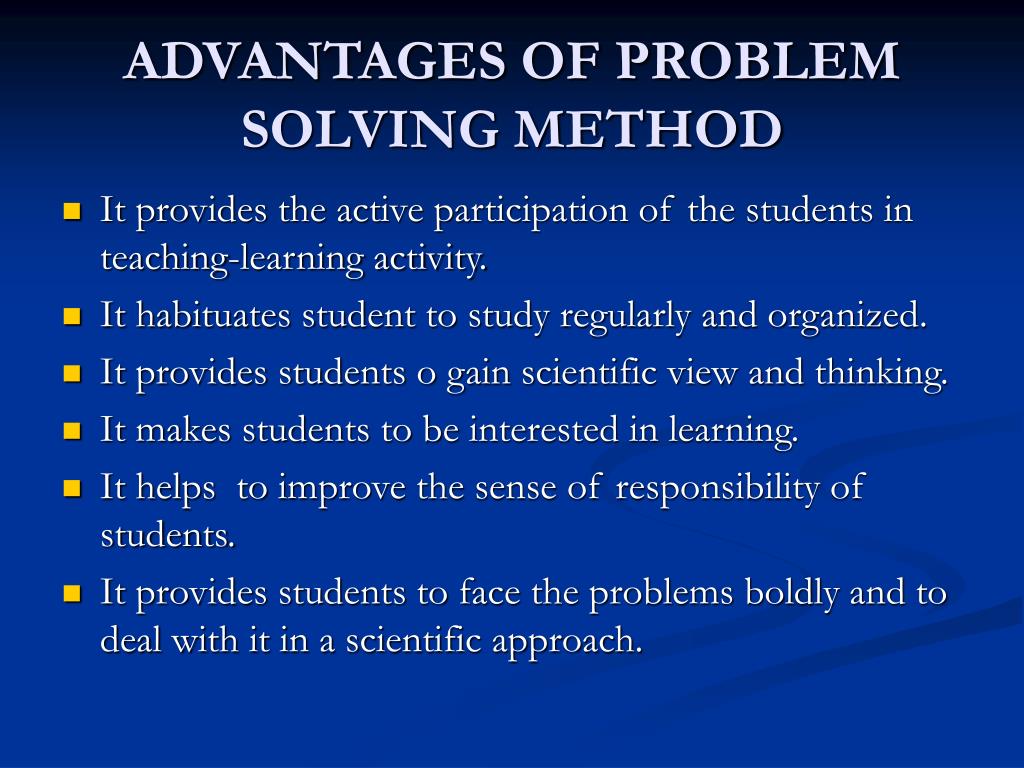 ADVANTAGES OF PROBLEM SOLVING METHOD

- It provides the active participation of the students in teaching-learning activity.
- It habituates student to study regularly and organized.
- It provides students o gain scientific view and thinking.
- It makes students to be interested in learning.
- It helps to improve the sense of responsibility of students.
- It provides students to face the problems boldly and to deal with it in a scientific approach.